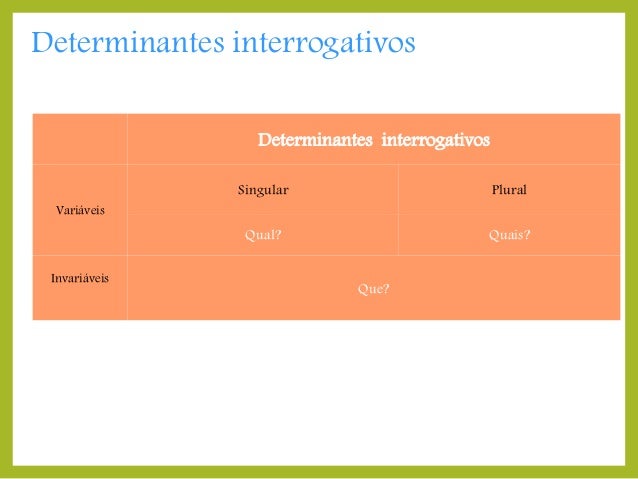 Determinantes interrogativos

| | Determinantes interrogativos | |
|---|---|---|
| Variáveis | Singular | Plural |
| | Qual? | Quais? |
| Invariáveis | Que? | |